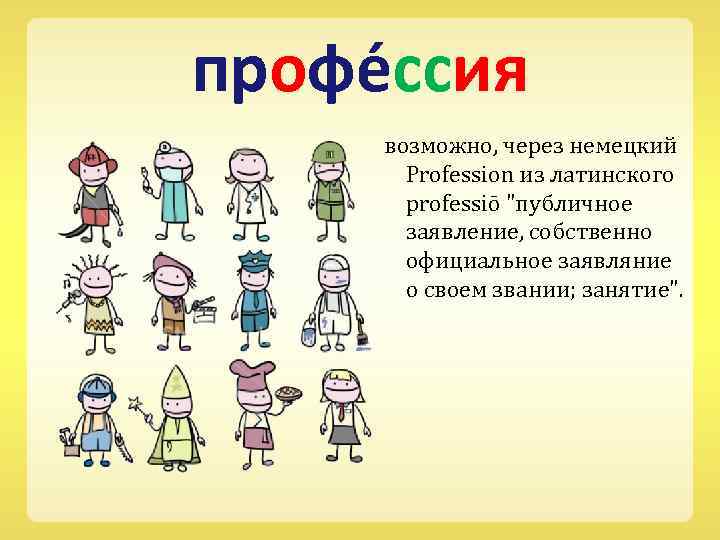 профе́ссия

возможно, через немецкий Profession из латинского professiō "публичное заявление, собственно официальное заявляние о своем звании; занятие".